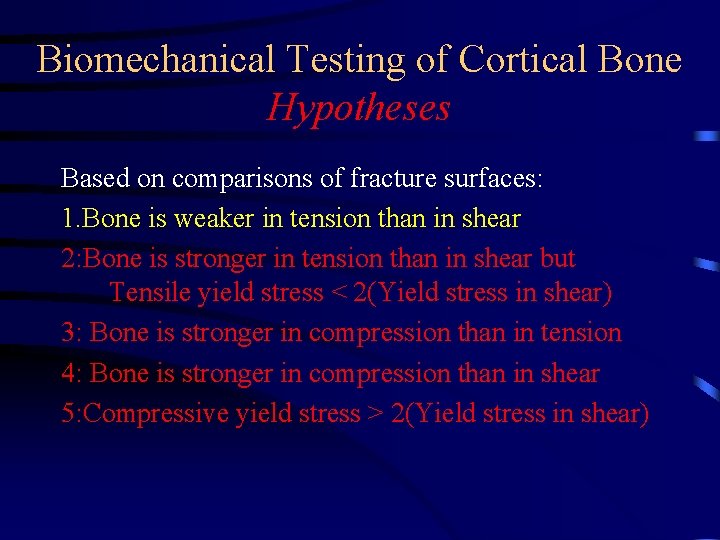 Biomechanical Testing of Cortical Bone
Hypotheses

Based on comparisons of fracture surfaces:
1.Bone is weaker in tension than in shear
2:Bone is stronger in tension than in shear but
Tensile yield stress < 2(Yield stress in shear)
3: Bone is stronger in compression than in tension
4: Bone is stronger in compression than in shear
5:Compressive yield stress > 2(Yield stress in shear)